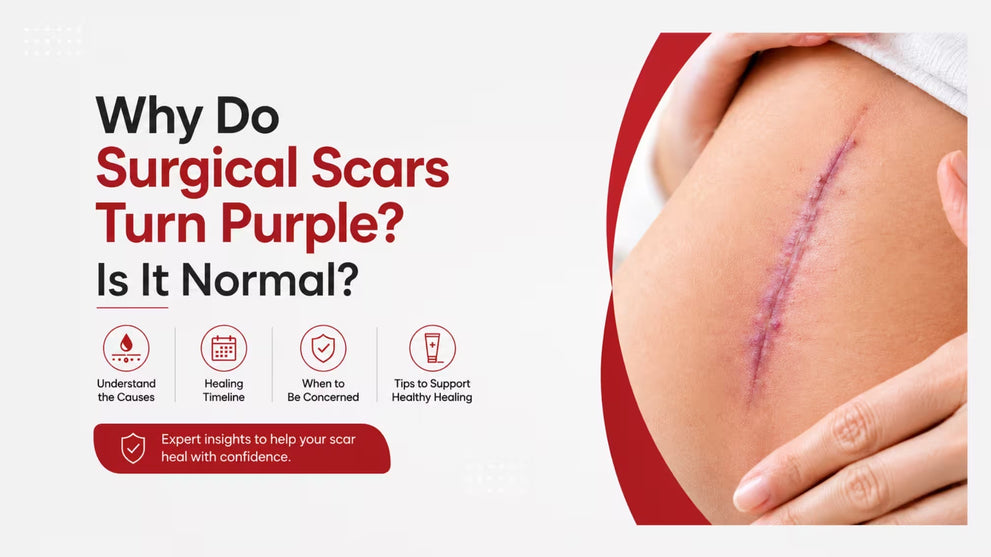 Why Do
Surgical Scars
Turn Purple?
Is It Normal?

Understand the Causes

Healing Timeline

When to Be Concerned

Tips to Support Healthy Healing

Expert insights to help your scar heal with confidence.